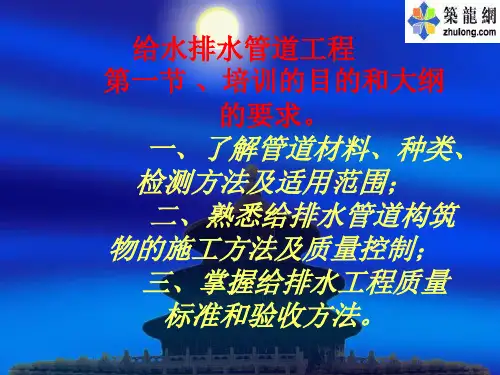 築龍網
zhulong.com

给水排水管道工程

第一节 、培训的目的和大纲的要求。

一、了解管道材料、种类、检测方法及适用范围;

二、熟悉给排水管道构筑物的施工方法及质量控制;

三、掌握给排水工程质量标准和验收方法。